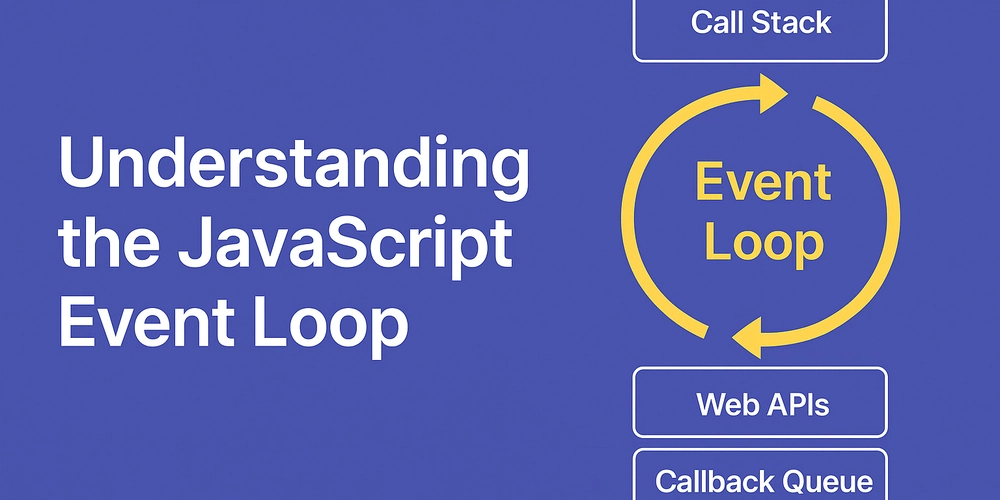 Understanding the JavaScript Event Loop

Call Stack

Event Loop

Web APIs

Callback Queue